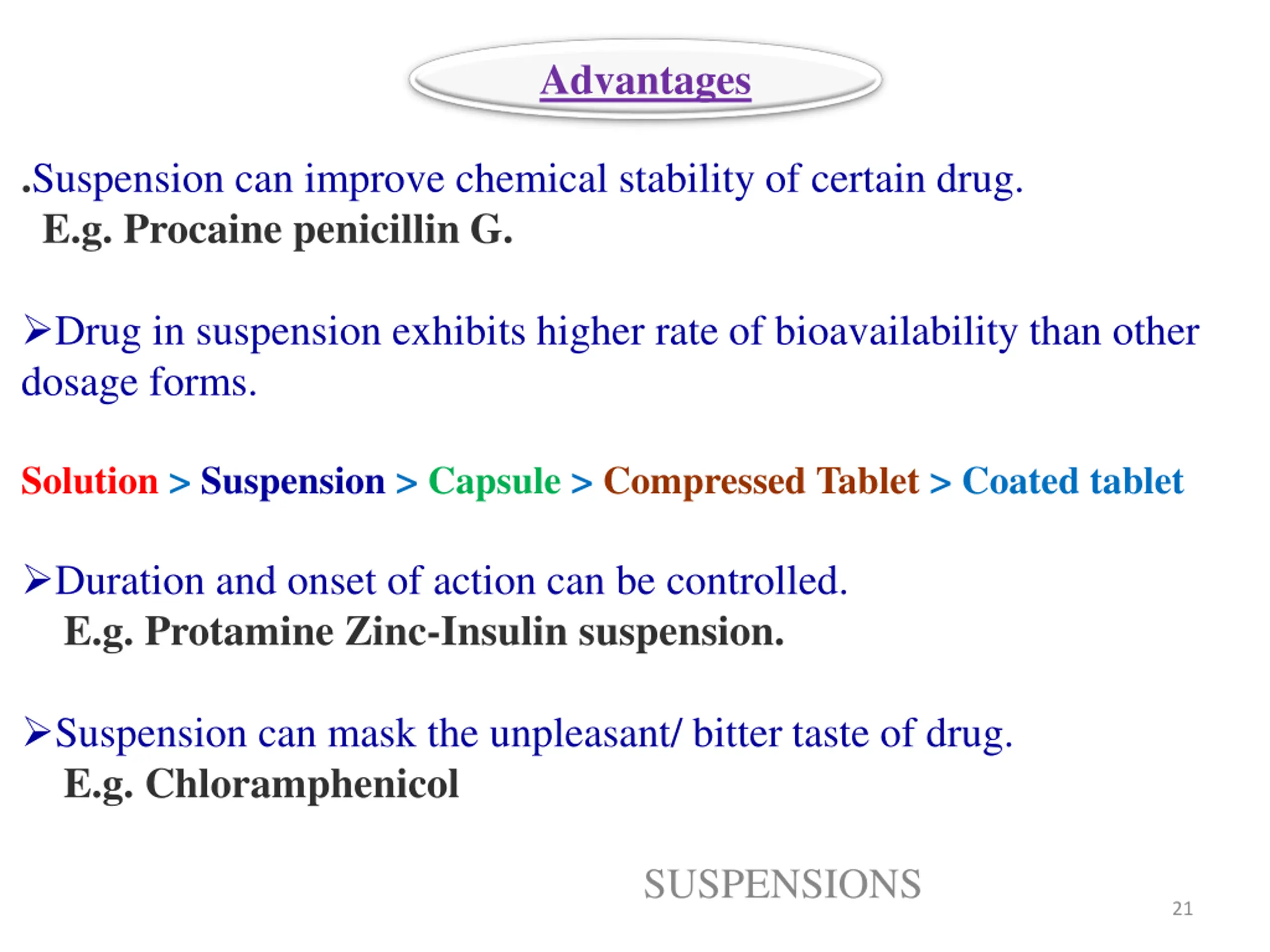 Advantages

.Suspension can improve chemical stability of certain drug.
E.g. Procaine penicillin G.

➢Drug in suspension exhibits higher rate of bioavailability than other dosage forms.

Solution > Suspension > Capsule > Compressed Tablet > Coated tablet

➢Duration and onset of action can be controlled.
E.g. Protamine Zinc-Insulin suspension.

➢Suspension can mask the unpleasant/ bitter taste of drug.
E.g. Chloramphenicol

SUSPENSIONS

21